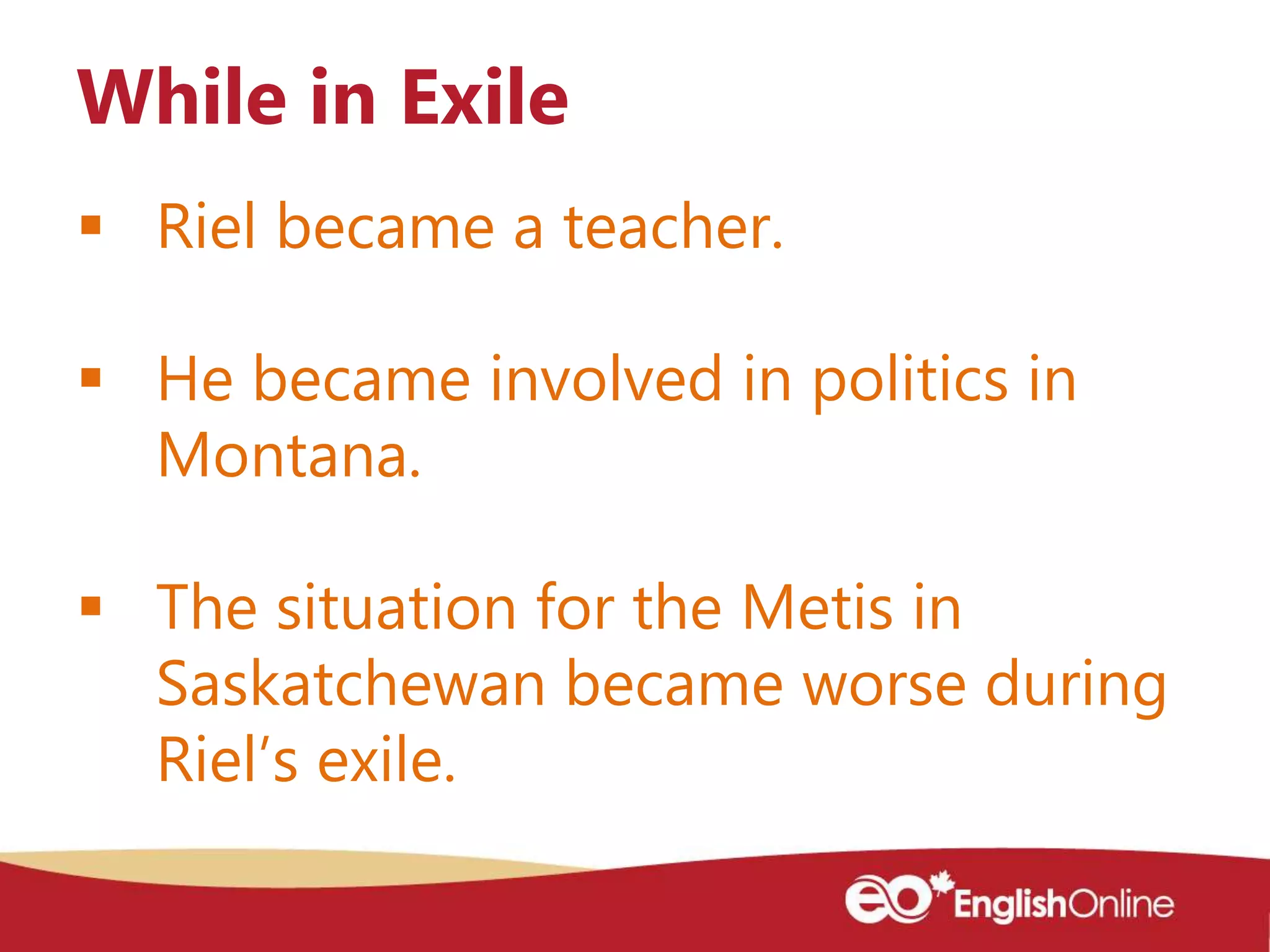 While in Exile

▪ Riel became a teacher.

▪ He became involved in politics in Montana.

▪ The situation for the Metis in Saskatchewan became worse during Riel’s exile.

eo EnglishOnline